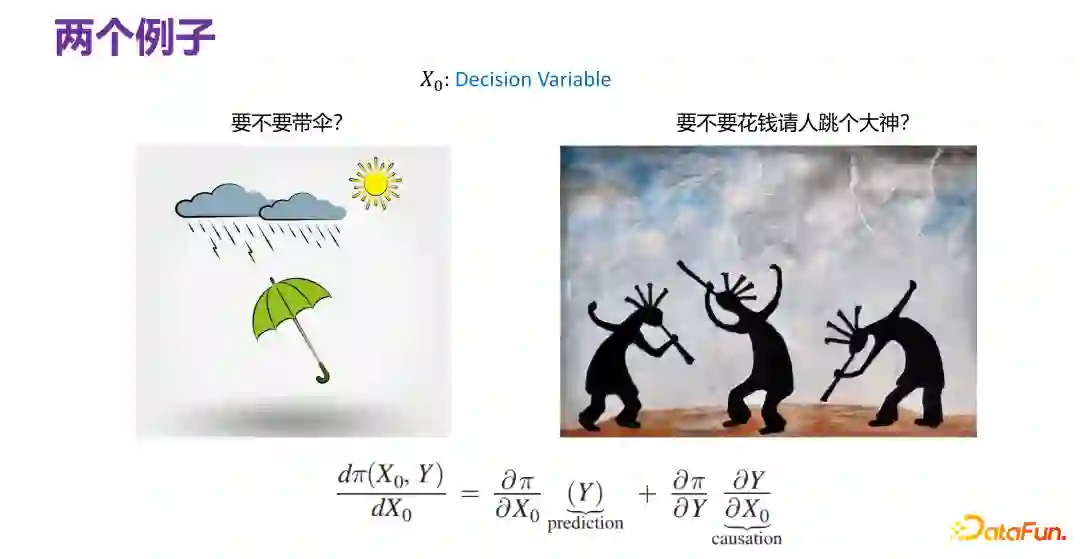 两个例子

$X_0$: Decision Variable

要不要带伞?

要不要花钱请人跳个大神?

$\frac{d\pi(X_0, Y)}{dX_0} = \frac{\partial \pi}{\partial X_0} \underbrace{(Y)}_{\text{prediction}} + \frac{\partial \pi}{\partial Y} \underbrace{\frac{\partial Y}{\partial X_0}}_{\text{causation}}$

DataFun.